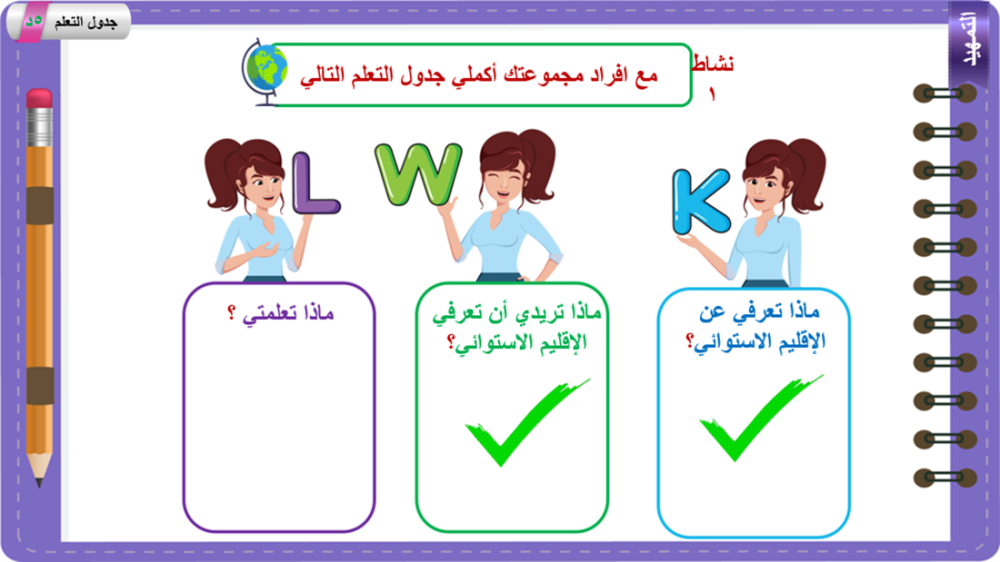 جدول التعلم ٥د

التمهيد

نشاط ١

مع افراد مجموعتك أكملي جدول التعلم التالي

K

W

L

ماذا تعرفي عن الإقليم الاستوائي؟

ماذا تريدي أن تعرفي الإقليم الاستوائي؟

ماذا تعلمتي ؟